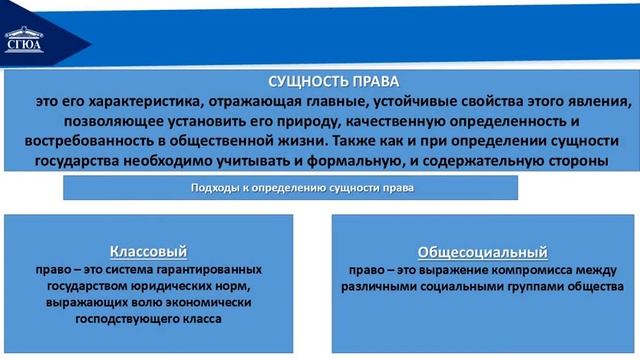 СГЮА

СУЩНОСТЬ ПРАВА
это его характеристика, отражающая главные, устойчивые свойства этого явления, позволяющее установить его природу, качественную определенность и востребованность в общественной жизни. Также как и при определении сущности государства необходимо учитывать и формальную, и содержательную стороны

Подходы к определению сущности права

Классовый
право – это система гарантированных государством юридических норм, выражающих волю экономически господствующего класса

Общесоциальный
право – это выражение компромисса между различными социальными группами общества